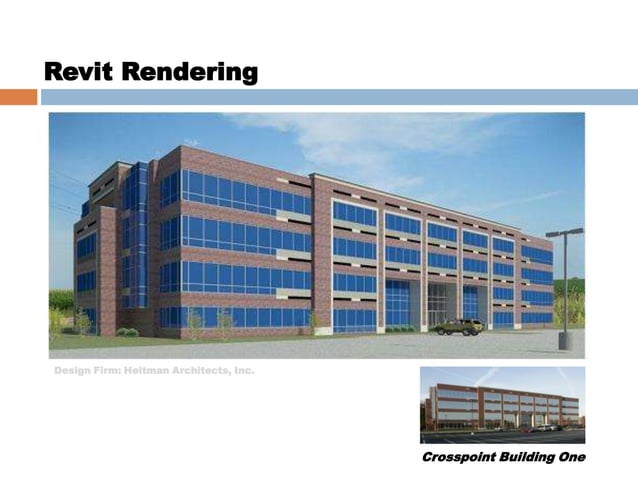 Revit Rendering

Design Firm: Heitman Architects, Inc.

Crosspoint Building One